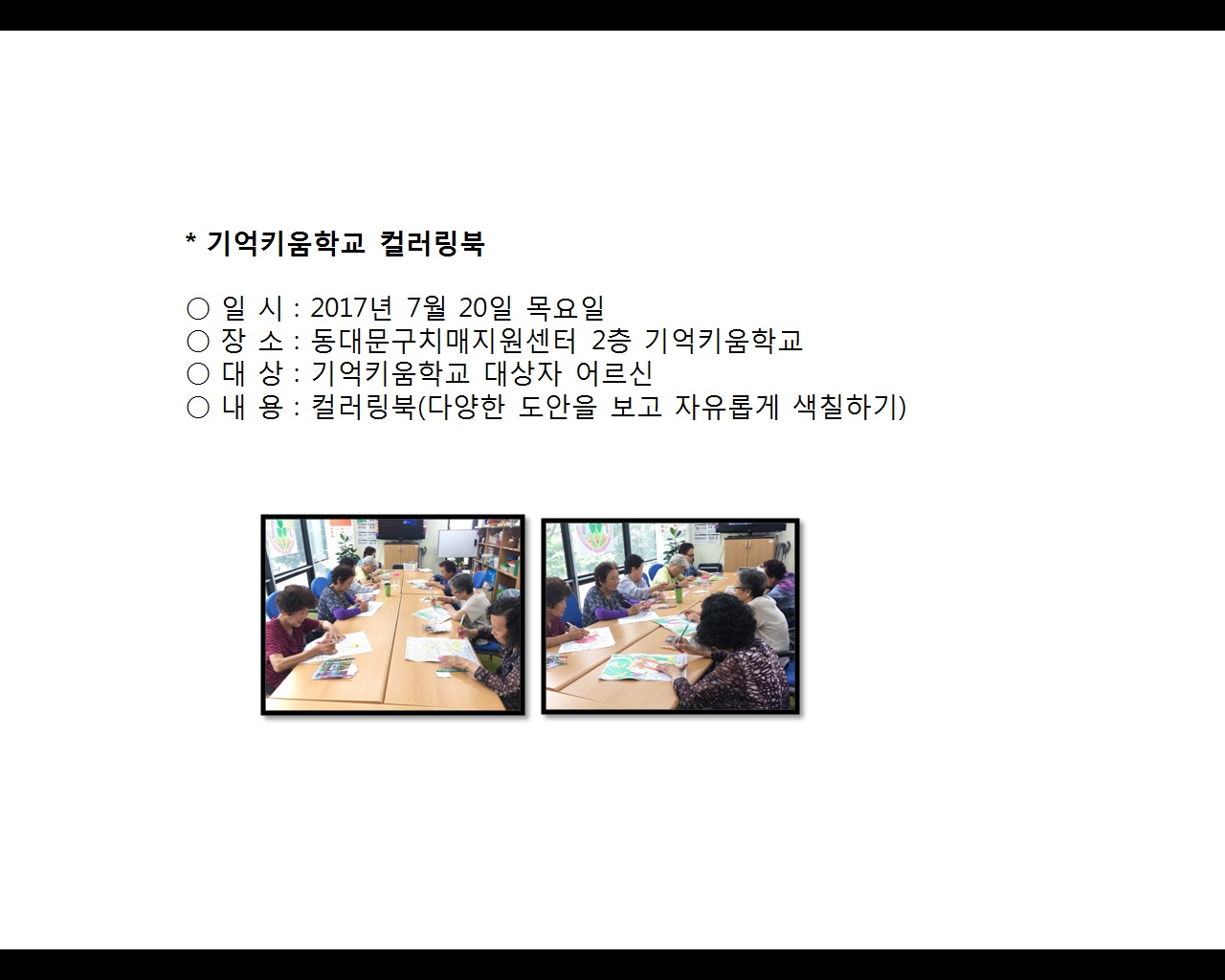 * 기억키움학교 컬러링북

○ 일 시 : 2017년 7월 20일 목요일
○ 장 소 : 동대문구치매지원센터 2층 기억키움학교
○ 대 상 : 기억키움학교 대상자 어르신
○ 내 용 : 컬러링북(다양한 도안을 보고 자유롭게 색칠하기)